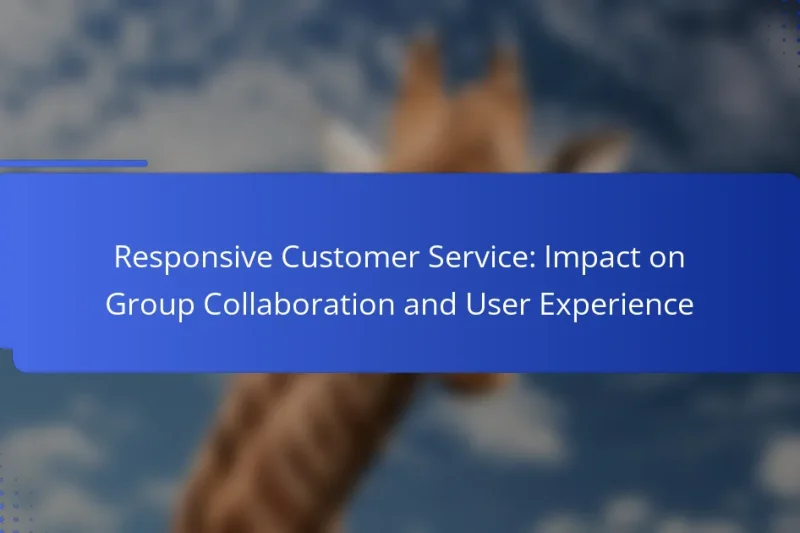 Responsive Customer Service: Impact on Group Collaboration and User Experience